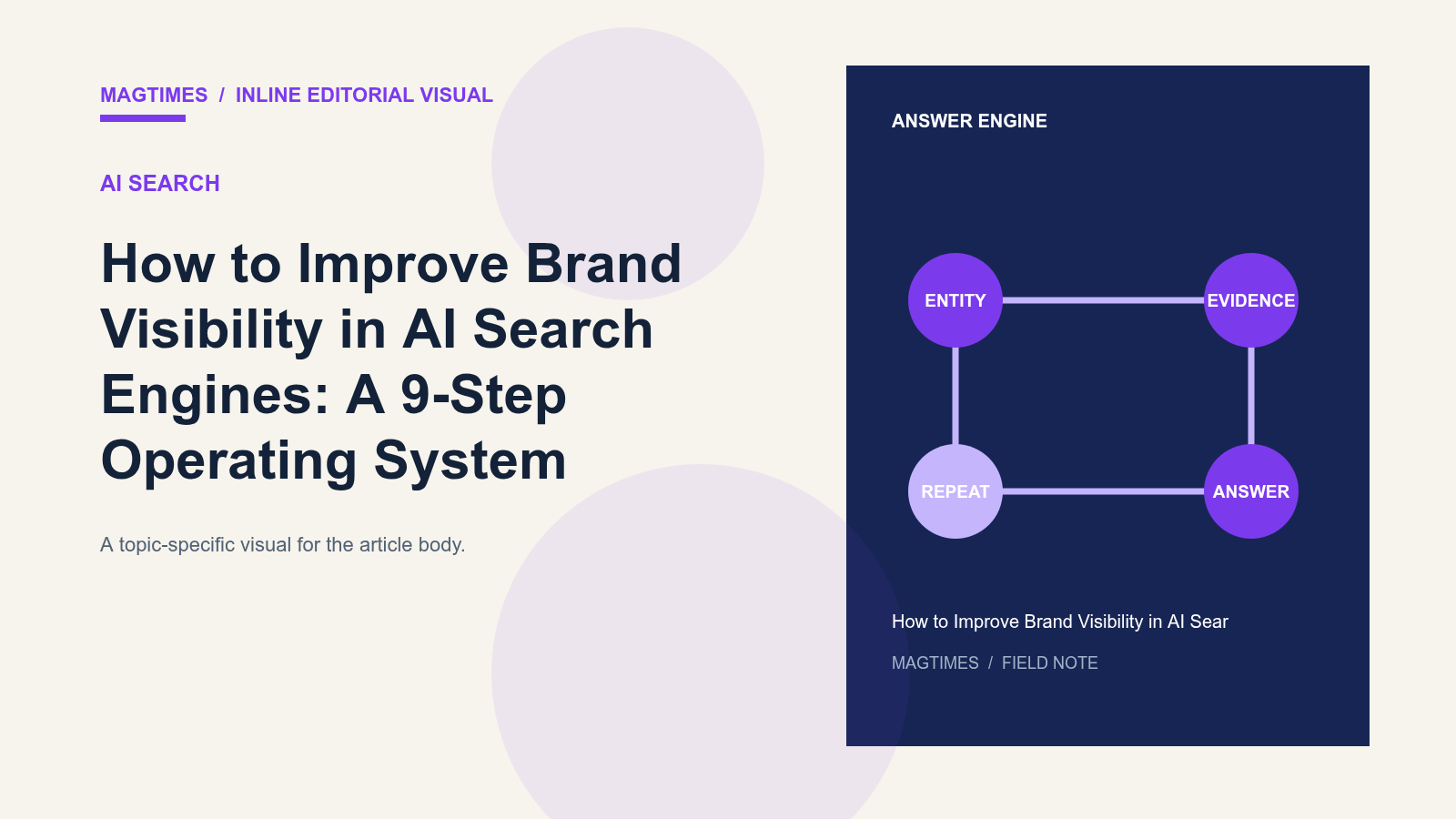 MAGTIMES / INLINE EDITORIAL VISUAL

AI SEARCH

How to Improve Brand Visibility in AI Search Engines: A 9-Step Operating System

A topic-specific visual for the article body.

ANSWER ENGINE

ENTITY

EVIDENCE

REPEAT

ANSWER

How to Improve Brand Visibility in AI Sear

MAGTIMES / FIELD NOTE